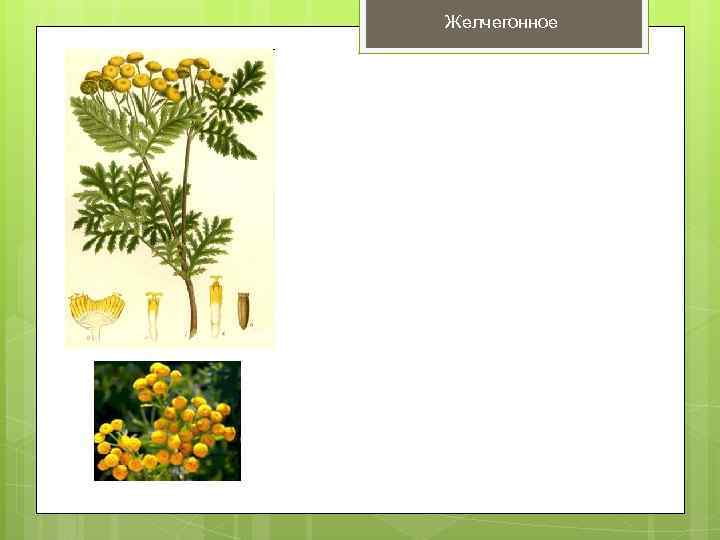 Желчегонное